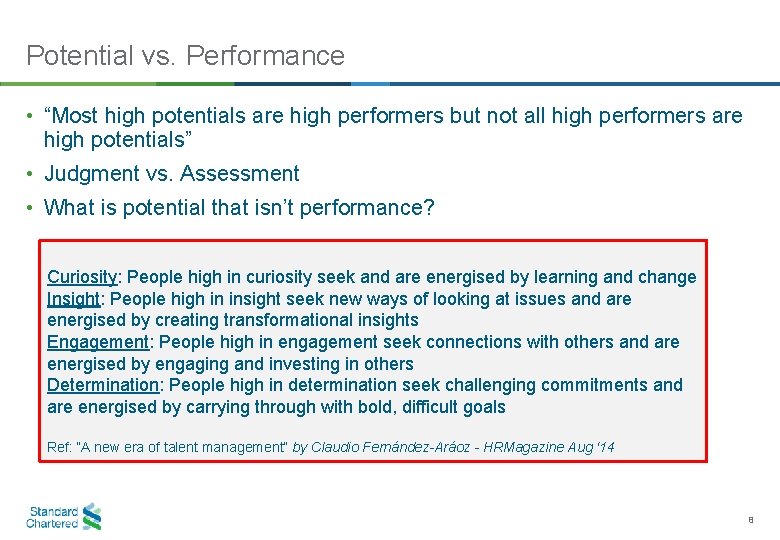 Potential vs. Performance

• “Most high potentials are high performers but not all high performers are high potentials”
• Judgment vs. Assessment
• What is potential that isn’t performance?

Curiosity: People high in curiosity seek and are energised by learning and change
Insight: People high in insight seek new ways of looking at issues and are energised by creating transformational insights
Engagement: People high in engagement seek connections with others and are energised by engaging and investing in others
Determination: People high in determination seek challenging commitments and are energised by carrying through with bold, difficult goals

Ref: "A new era of talent management" by Claudio Fernández-Aráoz - HRMagazine Aug '14

Standard Chartered

8